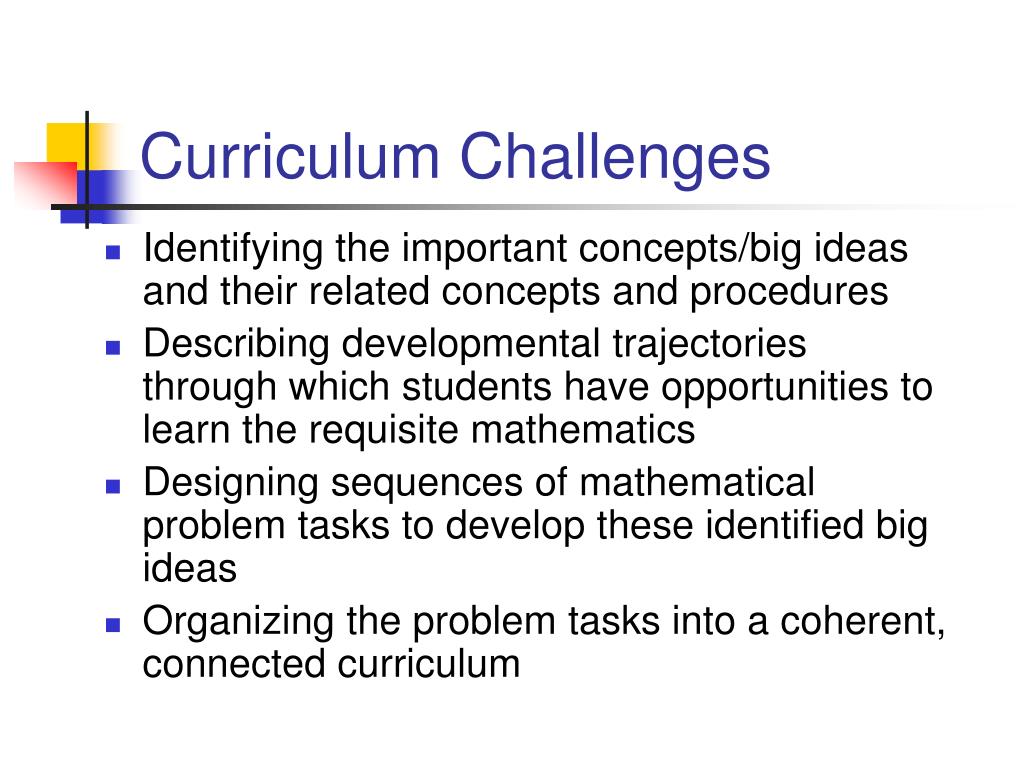 Curriculum Challenges

- Identifying the important concepts/big ideas and their related concepts and procedures
- Describing developmental trajectories through which students have opportunities to learn the requisite mathematics
- Designing sequences of mathematical problem tasks to develop these identified big ideas
- Organizing the problem tasks into a coherent, connected curriculum